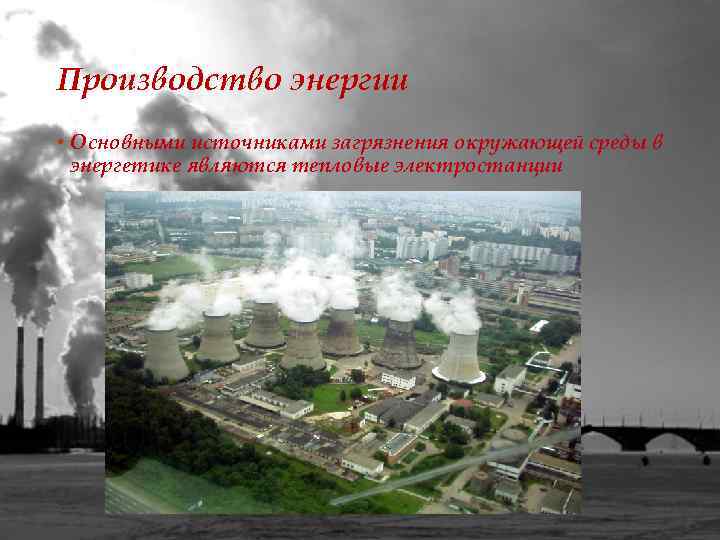 Производство энергии

• Основными источниками загрязнения окружающей среды в энергетике являются тепловые электростанции